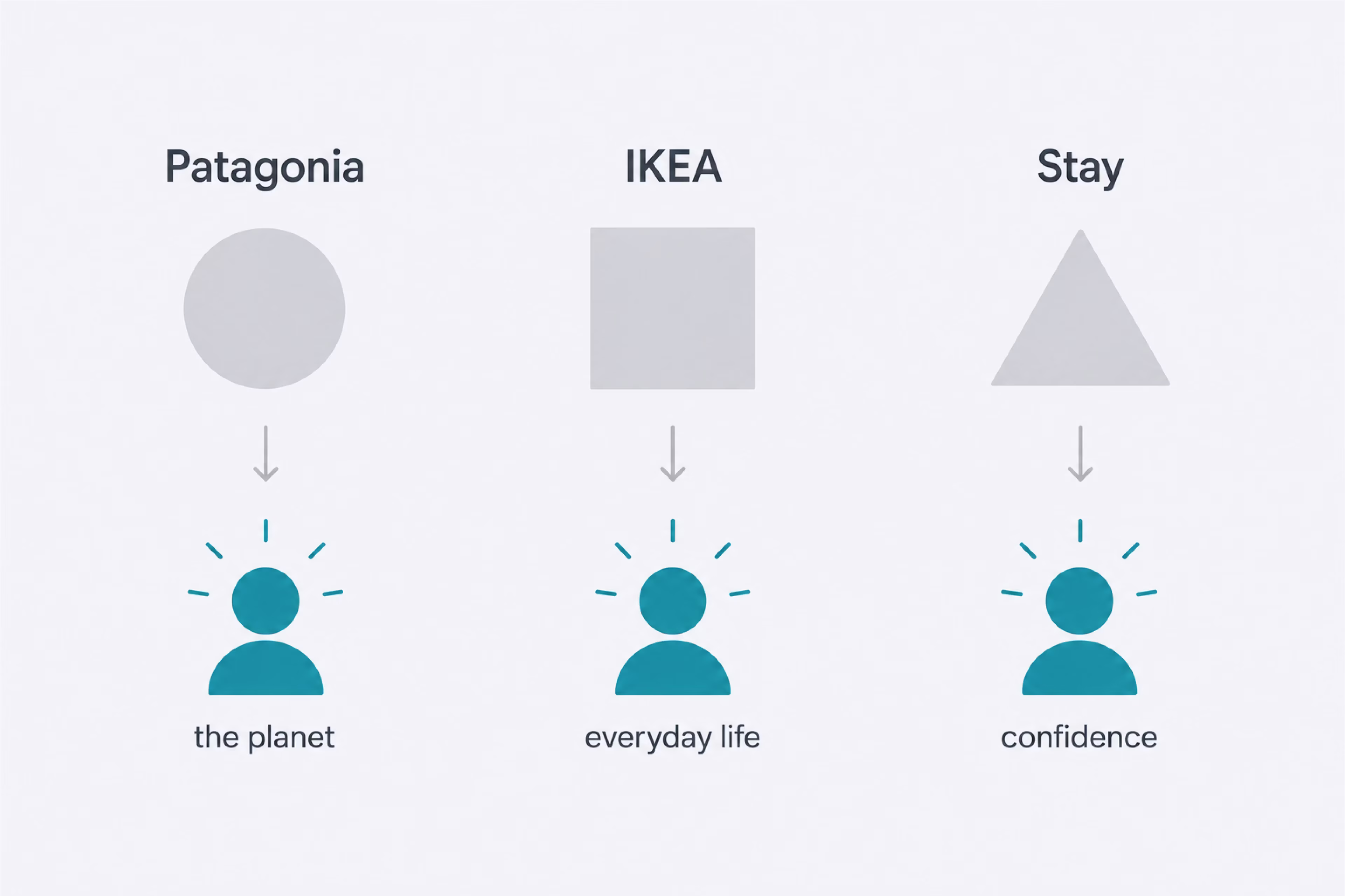 Patagonia

the planet

IKEA

everyday life

Stay

confidence